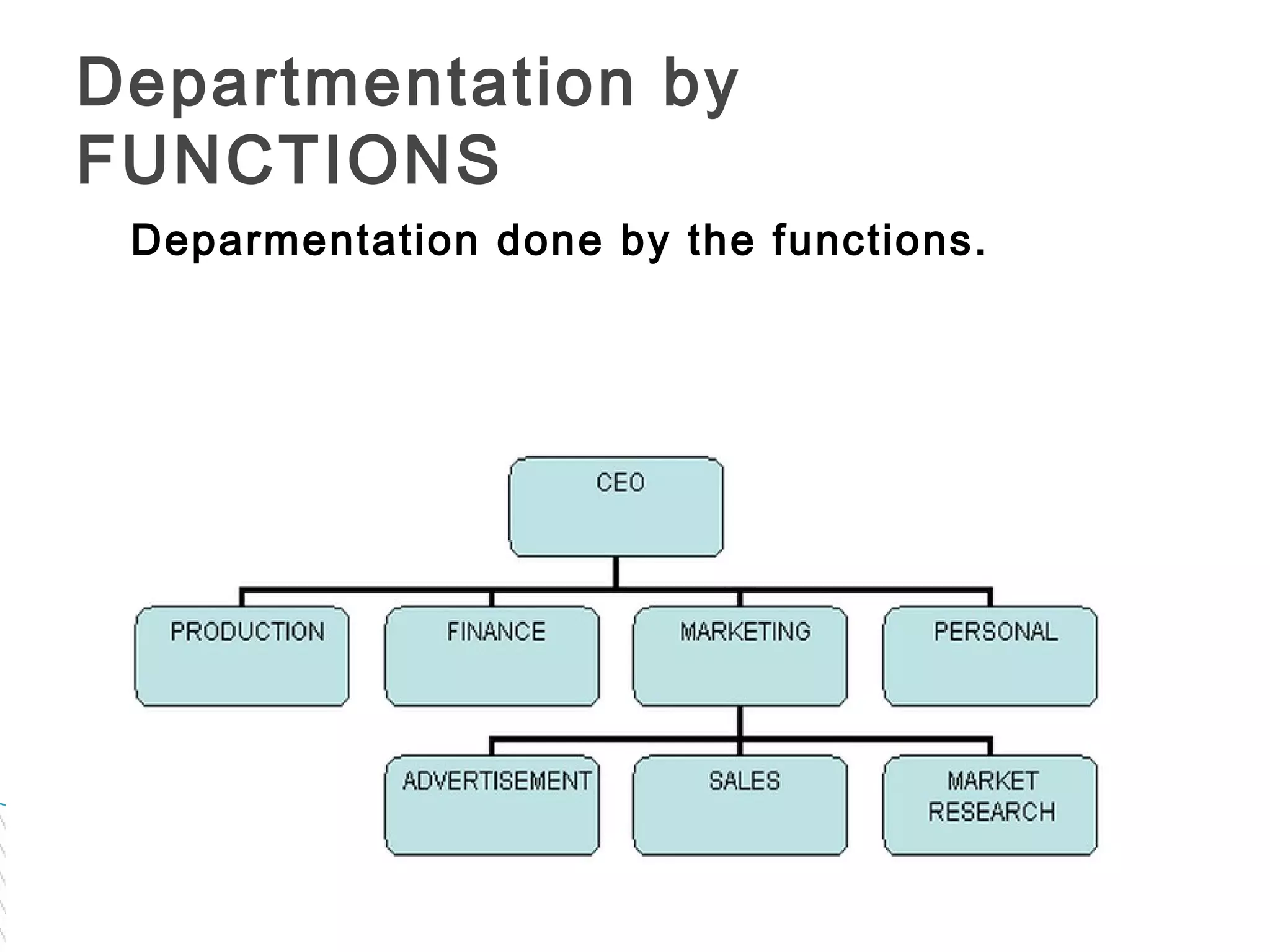 Departmentation by FUNCTIONS

Deparmentation done by the functions.

CEO

PRODUCTION

FINANCE

MARKETING

PERSONAL

ADVERTISEMENT

SALES

MARKET RESEARCH